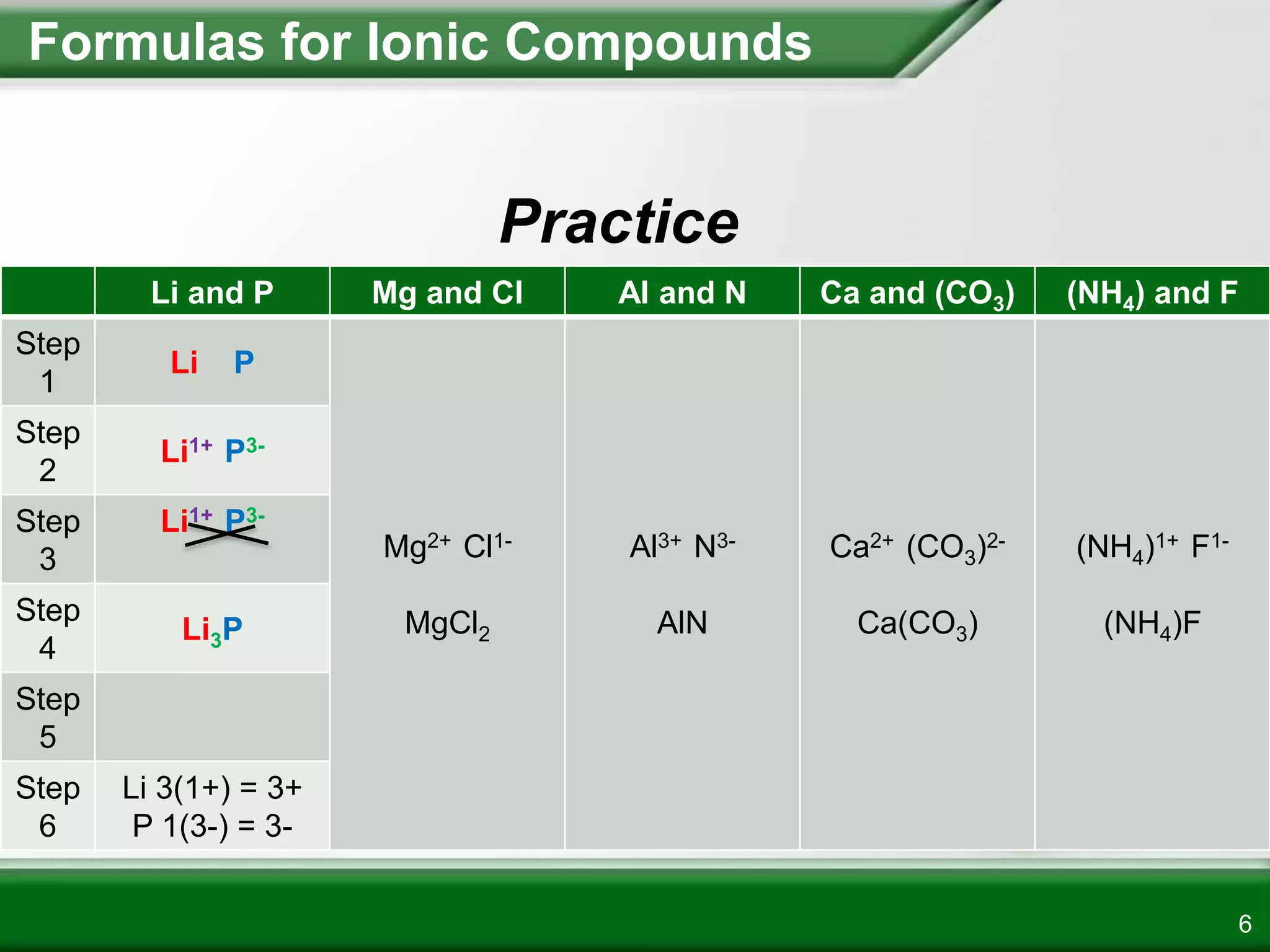 Formulas for Ionic Compounds

Practice

| | Li and P | Mg and Cl | Al and N | Ca and $(CO_3)$ | $(NH_4)$ and F |
|---|---|---|---|---|---|
| Step 1 | Li P | | | | |
| Step 2 | $Li^{1+}$ $P^{3-}$ | | | | |
| Step 3 | $Li^{1+}$ $P^{3-}$ | $Mg^{2+}$ $Cl^{1-}$ | $Al^{3+}$ $N^{3-}$ | $Ca^{2+}$ $(CO_3)^{2-}$ | $(NH_4)^{1+}$ $F^{1-}$ |
| Step 4 | $Li_3P$ | $MgCl_2$ | AlN | $Ca(CO_3)$ | $(NH_4)F$ |
| Step 5 | | | | | |
| Step 6 | Li 3(1+) = 3+ P 1(3-) = 3- | | | | |

6